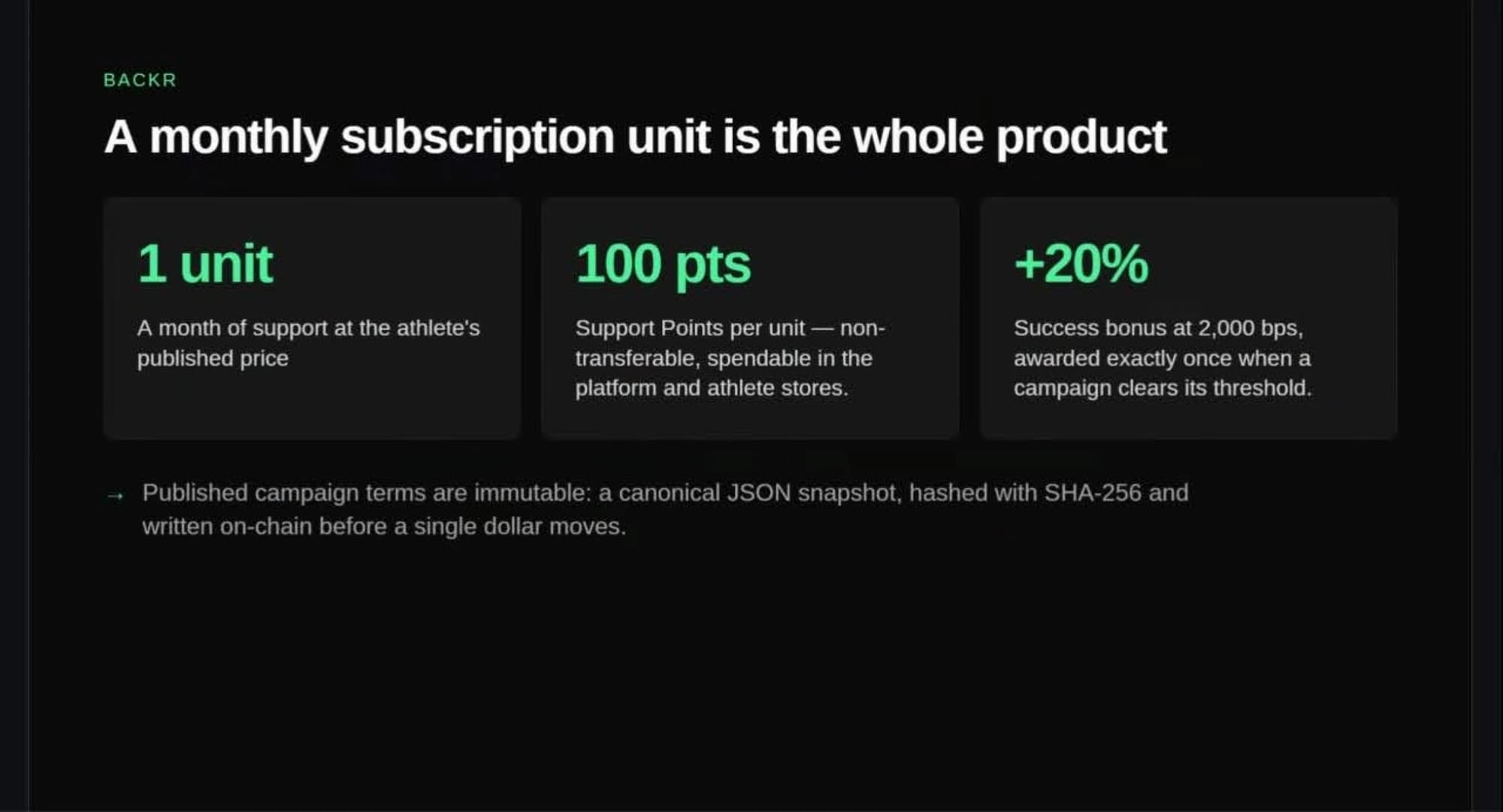 BACKR

A monthly subscription unit is the whole product

1 unit

A month of support at the athlete's published price

100 pts

Support Points per unit — non-transferable, spendable in the platform and athlete stores.

+20%

Success bonus at 2,000 bps, awarded exactly once when a campaign clears its threshold.

→ Published campaign terms are immutable: a canonical JSON snapshot, hashed with SHA-256 and written on-chain before a single dollar moves.